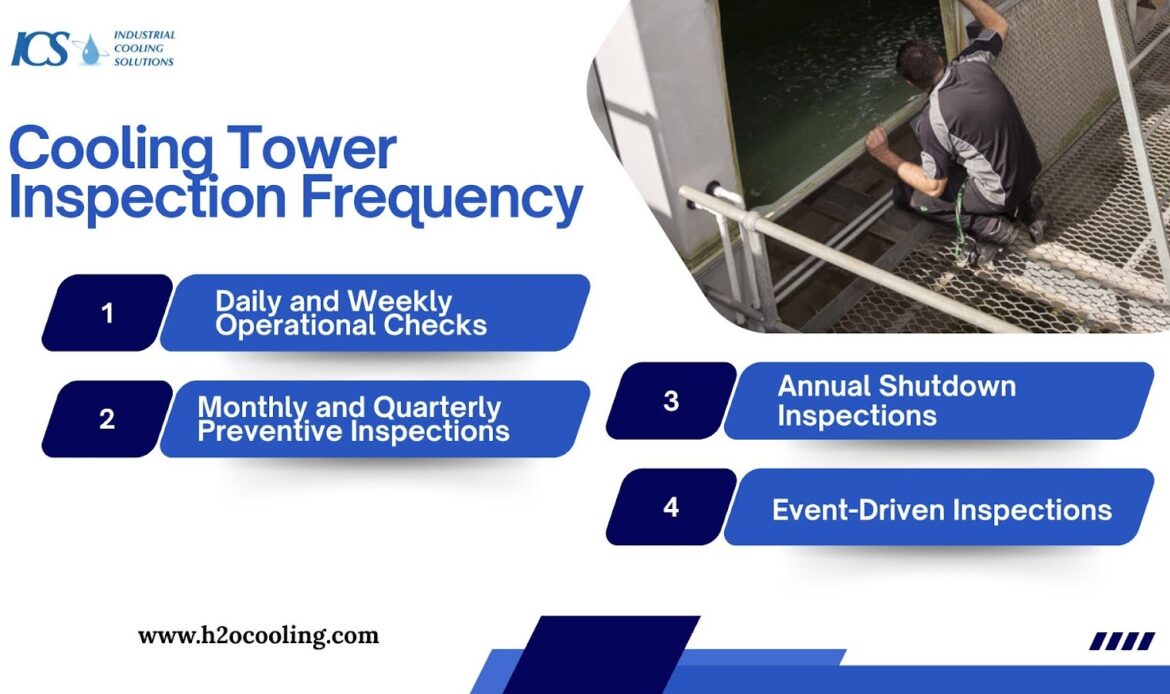 ICS INDUSTRIAL COOLING SOLUTIONS

Cooling Tower Inspection Frequency

1 Daily and Weekly Operational Checks

2 Monthly and Quarterly Preventive Inspections

3 Annual Shutdown Inspections

4 Event-Driven Inspections

www.h2ocooling.com